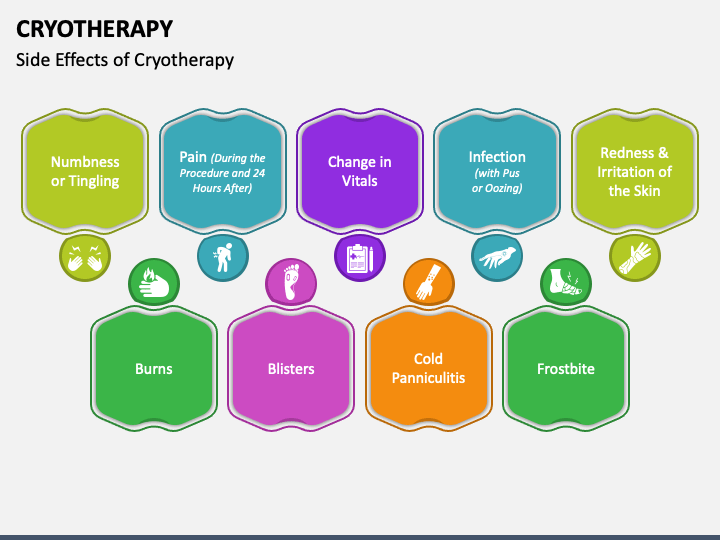 CRYOTHERAPY

Side Effects of Cryotherapy

Numbness or Tingling

Pain (During the Procedure and 24 Hours After)

Change in Vitals

Infection (with Pus or Oozing)

Redness & Irritation of the Skin

Burns

Blisters

Cold Panniculitis

Frostbite